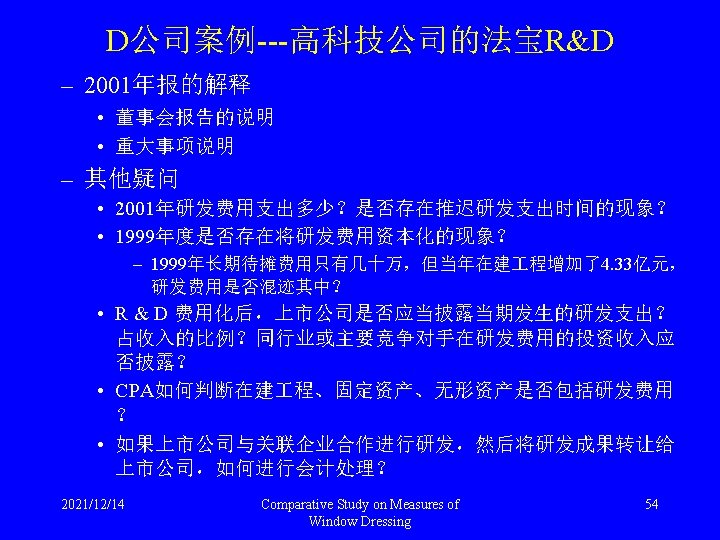 D公司案例---高科技公司的法宝R&D

– 2001年报的解释
• 董事会报告的说明
• 重大事项说明

– 其他疑问
• 2001年研发费用支出多少？是否存在推迟研发支出时间的现象？
• 1999年度是否存在将研发费用资本化的现象？
– 1999年长期待摊费用只有几十万，但当年在建工程增加了4.33亿元，研发费用是否混迹其中？
• R & D 费用化后，上市公司是否应当披露当期发生的研发支出？占收入的比例？同行业或主要竞争对手在研发费用的投资收入应否披露？
• CPA如何判断在建工程、固定资产、无形资产是否包括研发费用？
• 如果上市公司与关联企业合作进行研发，然后将研发成果转让给上市公司，如何进行会计处理？

2021/12/14

Comparative Study on Measures of Window Dressing

54